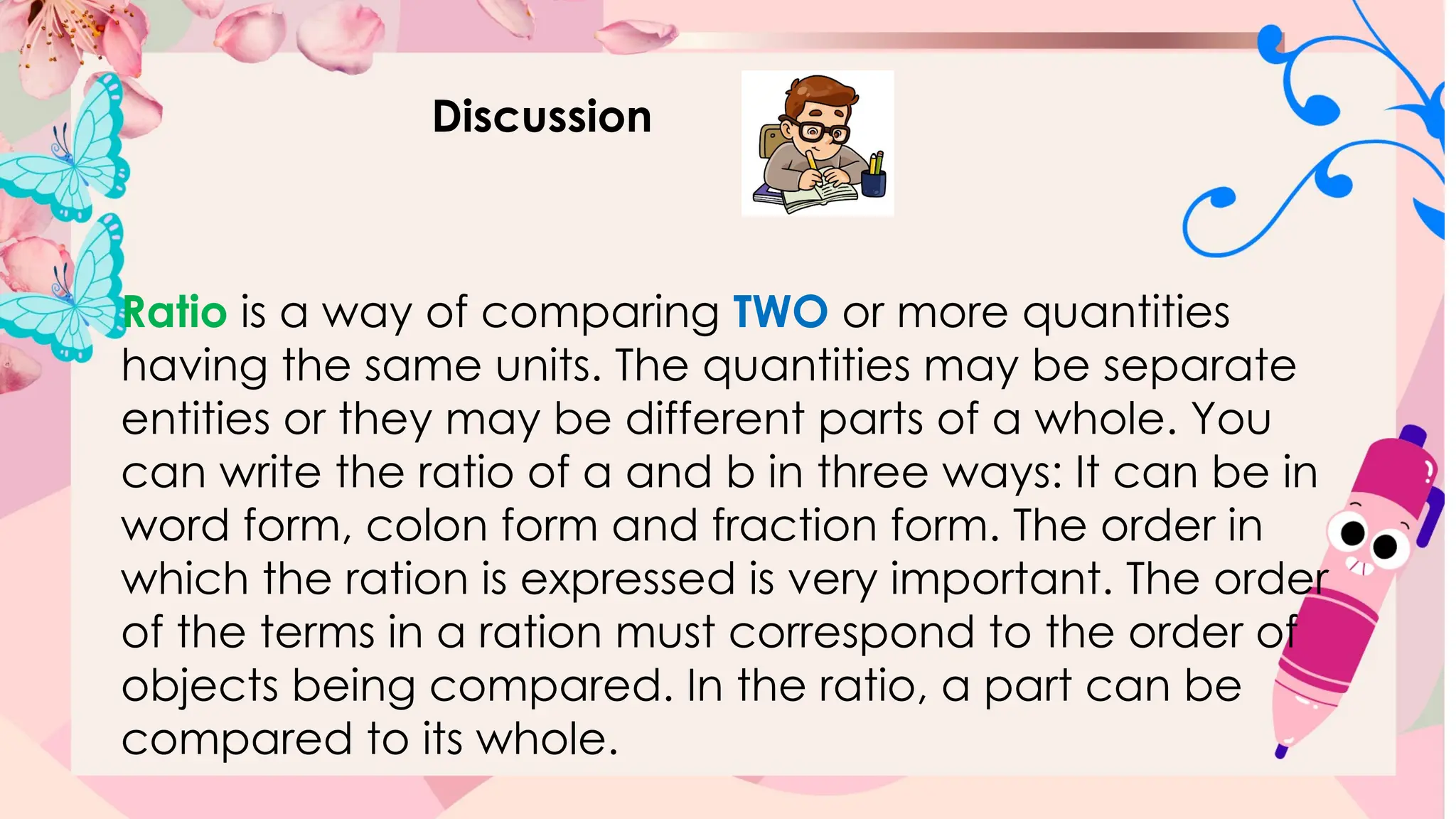 Discussion

Ratio is a way of comparing TWO or more quantities having the same units. The quantities may be separate entities or they may be different parts of a whole. You can write the ratio of a and b in three ways: It can be in word form, colon form and fraction form. The order in which the ration is expressed is very important. The order of the terms in a ration must correspond to the order of objects being compared. In the ratio, a part can be compared to its whole.